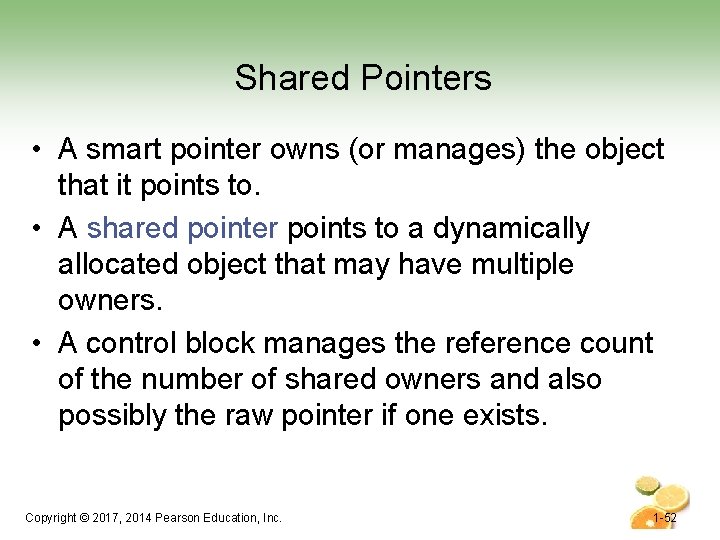 Shared Pointers

• A smart pointer owns (or manages) the object that it points to.

• A shared pointer points to a dynamically allocated object that may have multiple owners.

• A control block manages the reference count of the number of shared owners and also possibly the raw pointer if one exists.

Copyright © 2017, 2014 Pearson Education, Inc.

1-52